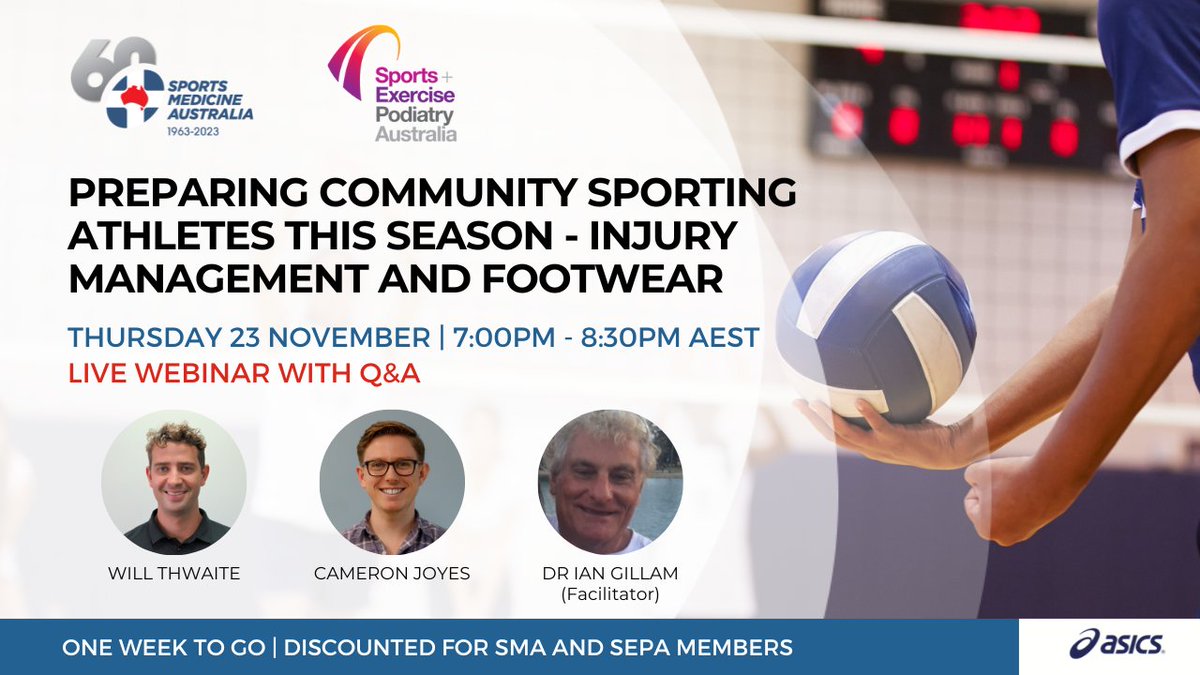 60 SPORTS MEDICINE AUSTRALIA 1963-2023

Sports + Exercise Podiatry Australia

PREPARING COMMUNITY SPORTING ATHLETES THIS SEASON - INJURY MANAGEMENT AND FOOTWEAR

THURSDAY 23 NOVEMBER | 7:00PM - 8:30PM AEST

LIVE WEBINAR WITH Q&A

WILL THWAITE

CAMERON JOYES

DR IAN GILLAM (Facilitator)

ONE WEEK TO GO | DISCOUNTED FOR SMA AND SEPA MEMBERS

asics